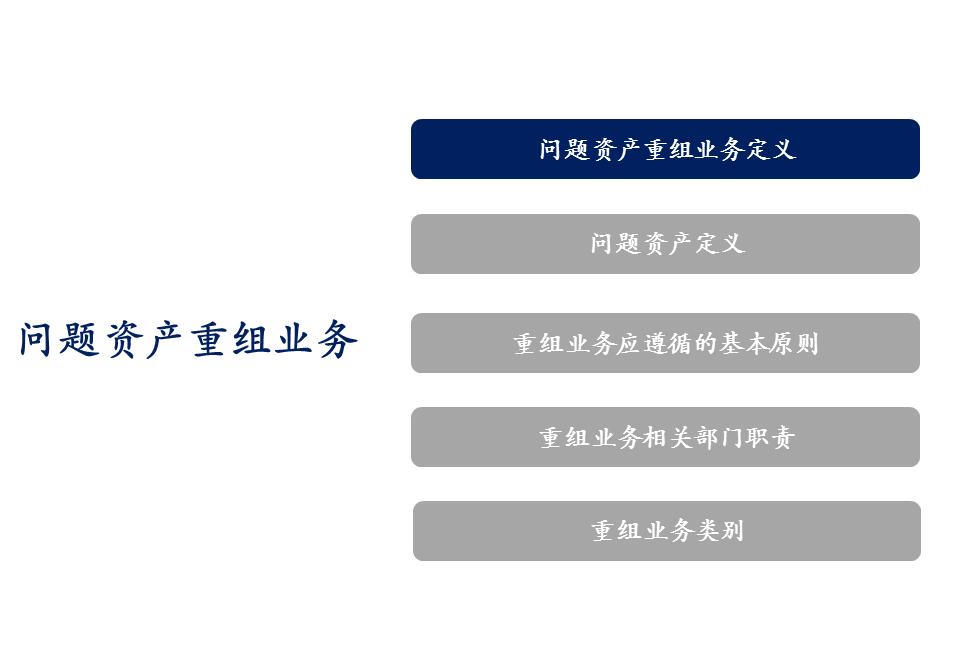 问题资产重组业务

问题资产重组业务定义

问题资产定义

重组业务应遵循的基本原则

重组业务相关部门职责

重组业务类别